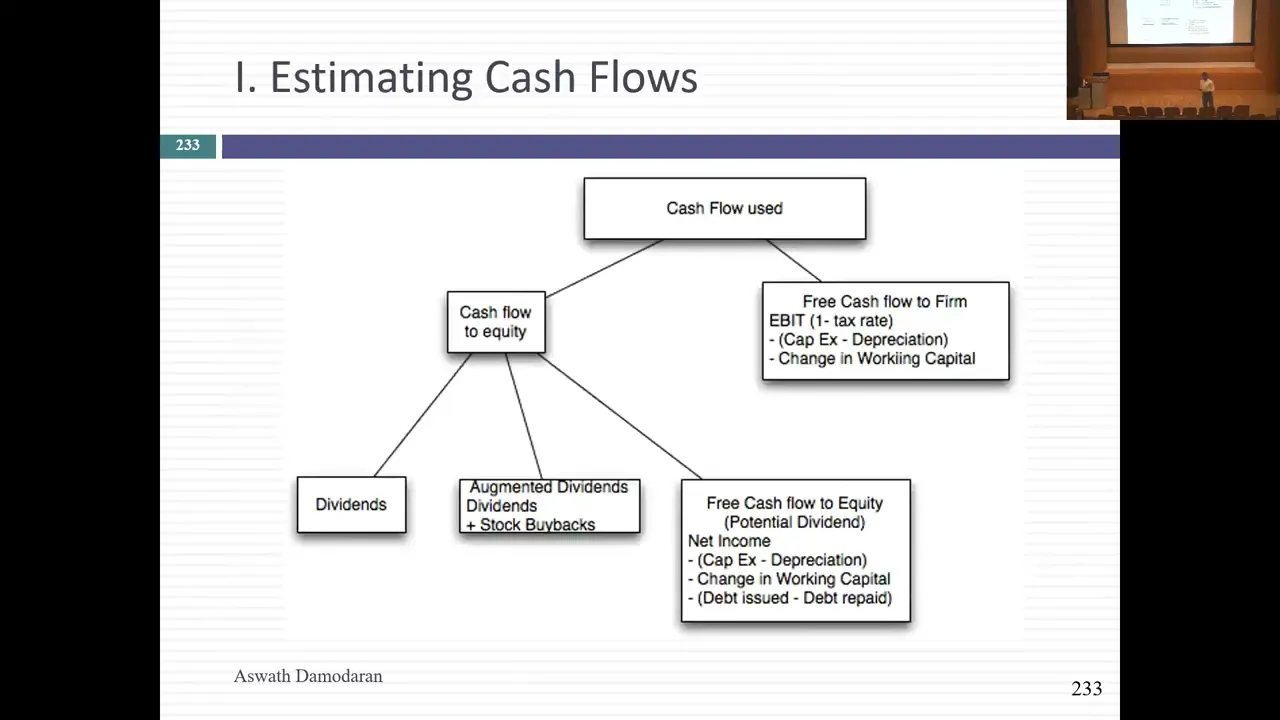 I. Estimating Cash Flows

233

Cash Flow used

Cash flow to equity

Free Cash flow to Firm
EBIT (1- tax rate)
- (Cap Ex - Depreciation)
- Change in Workiing Capital

Dividends

Augmented Dividends
Dividends
+ Stock Buybacks

Free Cash flow to Equity
(Potential Dividend)
Net Income
- (Cap Ex - Depreciation)
- Change in Working Capital
- (Debt issued - Debt repaid)

Aswath Damodaran

233